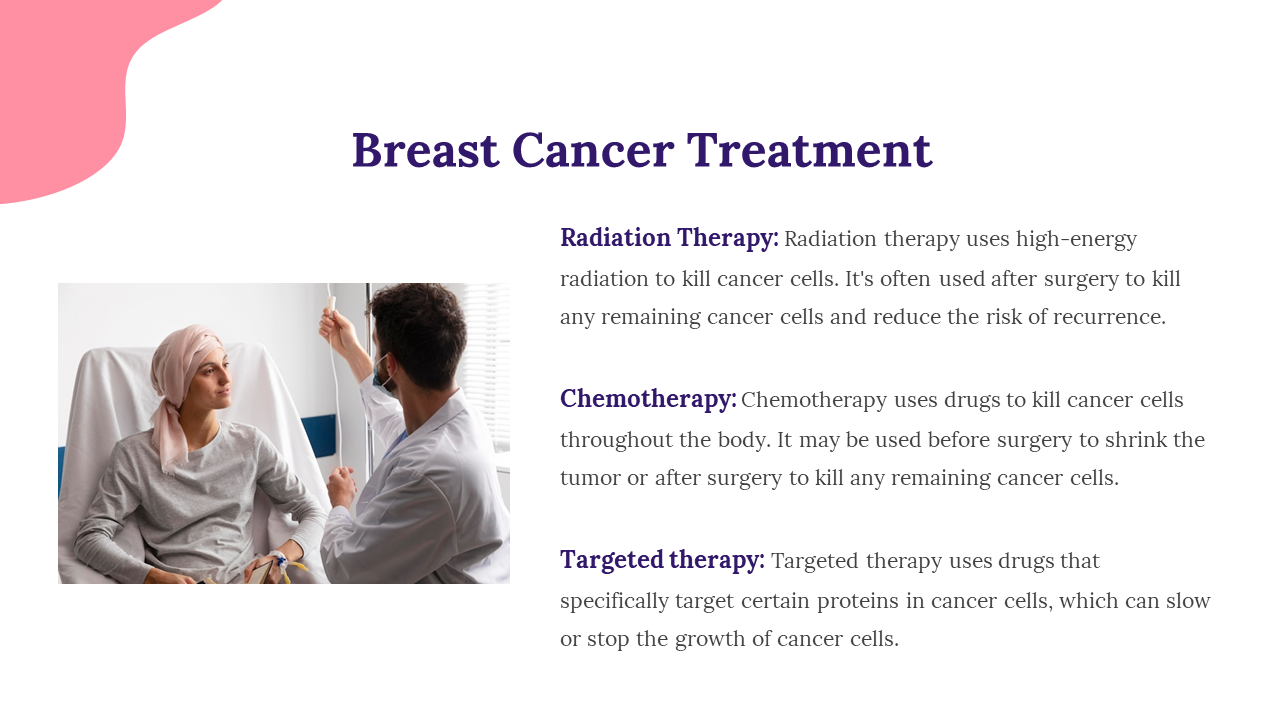 Breast Cancer Treatment

Radiation Therapy: Radiation therapy uses high-energy radiation to kill cancer cells. It's often used after surgery to kill any remaining cancer cells and reduce the risk of recurrence.

Chemotherapy: Chemotherapy uses drugs to kill cancer cells throughout the body. It may be used before surgery to shrink the tumor or after surgery to kill any remaining cancer cells.

Targeted therapy: Targeted therapy uses drugs that specifically target certain proteins in cancer cells, which can slow or stop the growth of cancer cells.